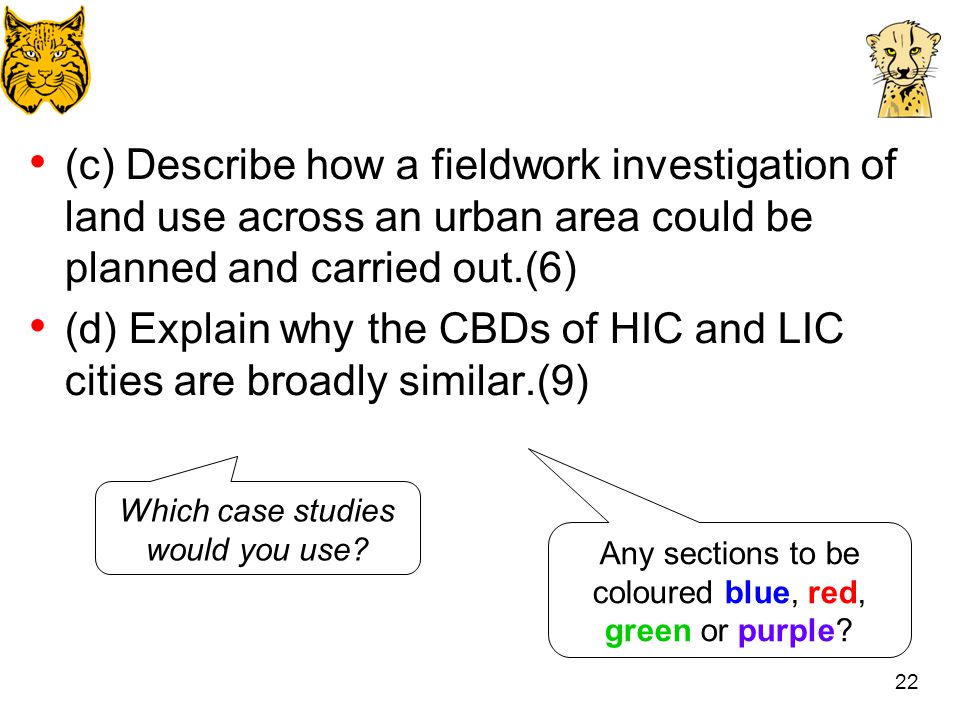 • (c) Describe how a fieldwork investigation of land use across an urban area could be planned and carried out.(6)

• (d) Explain why the CBDs of HIC and LIC cities are broadly similar.(9)

Which case studies would you use?

Any sections to be coloured blue, red, green or purple?

22